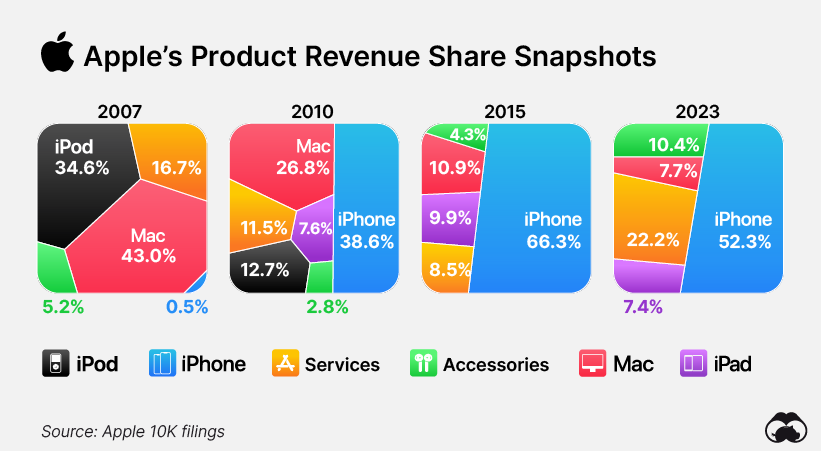 Apple's Product Revenue Share Snapshots

2007

iPod 34.6%

16.7%

Mac 43.0%

5.2%

0.5%

2010

Mac 26.8%

11.5%

7.6%

iPhone 38.6%

12.7%

2.8%

2015

4.3%

10.9%

9.9%

iPhone 66.3%

8.5%

2023

10.4%

7.7%

22.2%

iPhone 52.3%

7.4%

iPod iPhone Services Accessories Mac iPad

Source: Apple 10K filings